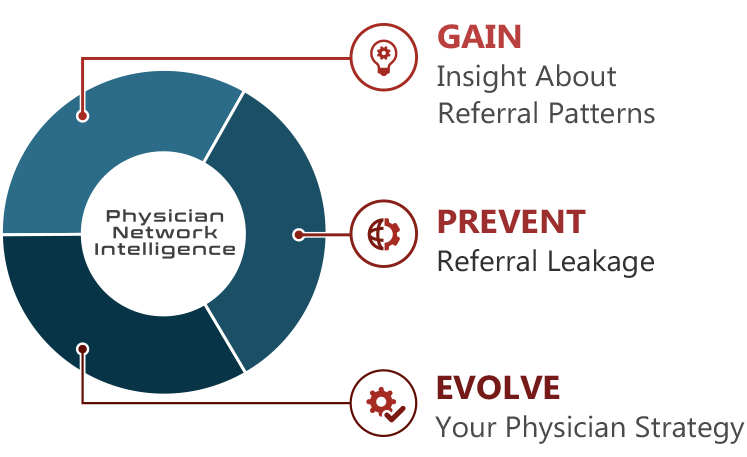 Physician Network Intelligence

GAIN
Insight About Referral Patterns

PREVENT
Referral Leakage

EVOLVE
Your Physician Strategy